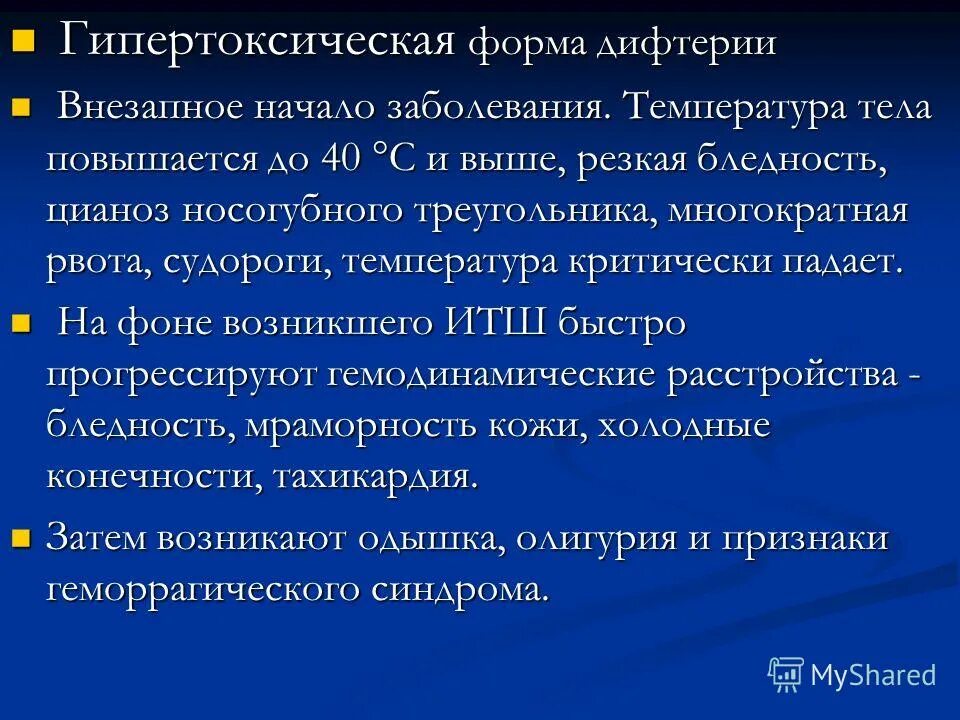 Гипертоксическая форма дифтерии

Внезапное начало заболевания. Температура тела повышается до 40 °С и выше, резкая бледность, цианоз носогубного треугольника, многократная рвота, судороги, температура критически падает.

На фоне возникшего ИТШ быстро прогрессируют гемодинамические расстройства - бледность, мраморность кожи, холодные конечности, тахикардия.

Затем возникают одышка, олигурия и признаки геморрагического синдрома.

MyShared